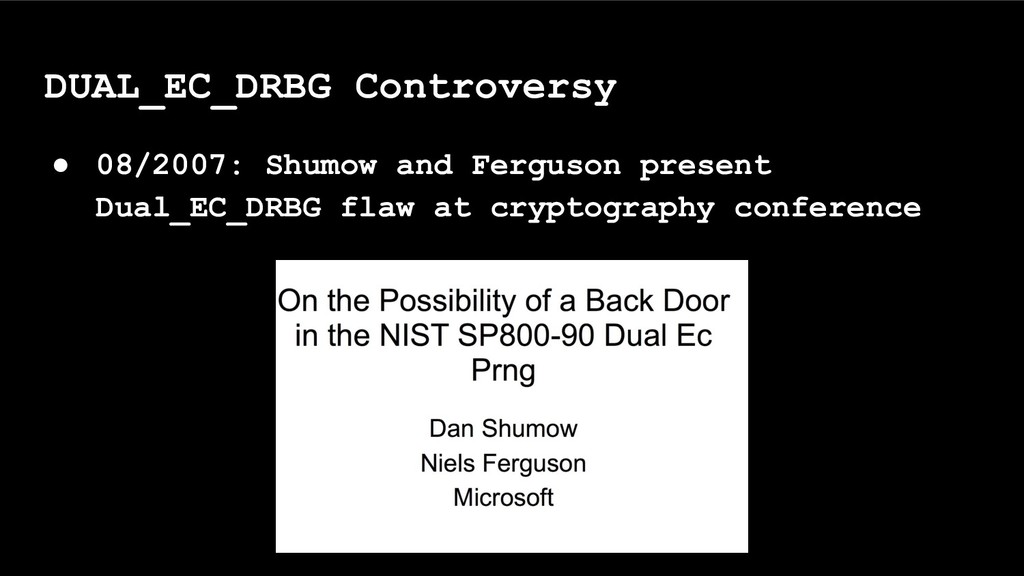 DUAL_EC_DRBG Controversy

● 08/2007: Shumow and Ferguson present Dual_EC_DRBG flaw at cryptography conference

On the Possibility of a Back Door in the NIST SP800-90 Dual Ec Prng

Dan Shumow
Niels Ferguson
Microsoft